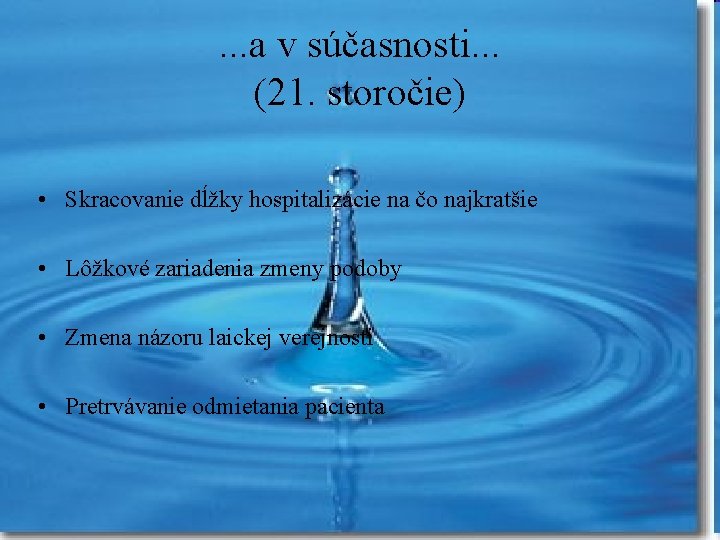 ...a v súčasnosti...
(21. storočie)

• Skracovanie dĺžky hospitalizácie na čo najkratšie

• Lôžkové zariadenia zmeny podoby

• Zmena názoru laickej verejnosti

• Pretrvávanie odmietania pacienta